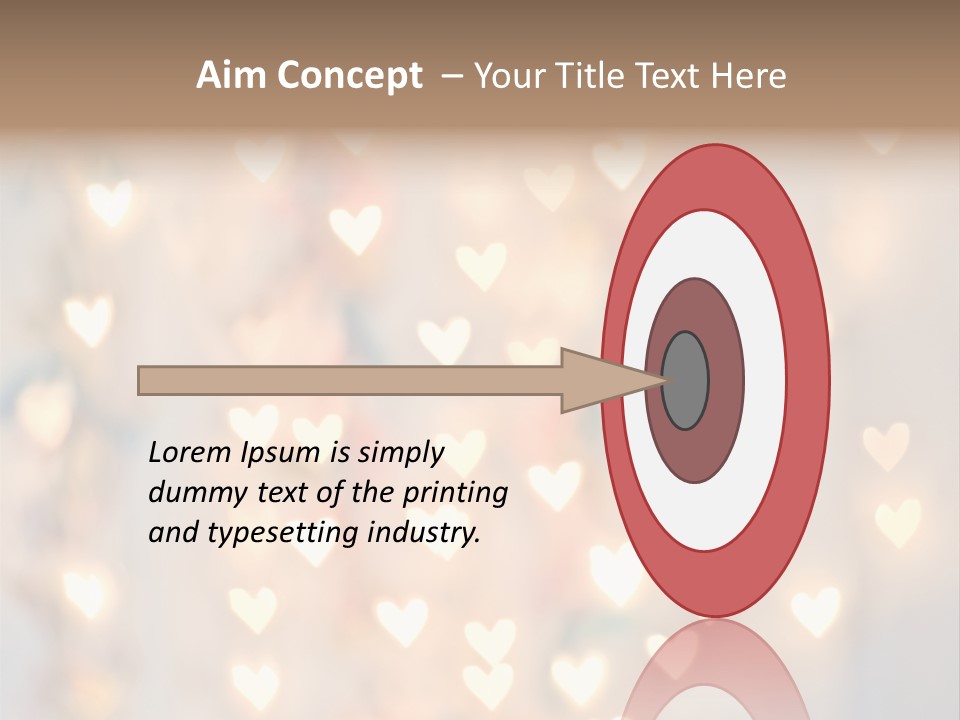 Aim Concept – Your Title Text Here

Lorem Ipsum is simply dummy text of the printing and typesetting industry.